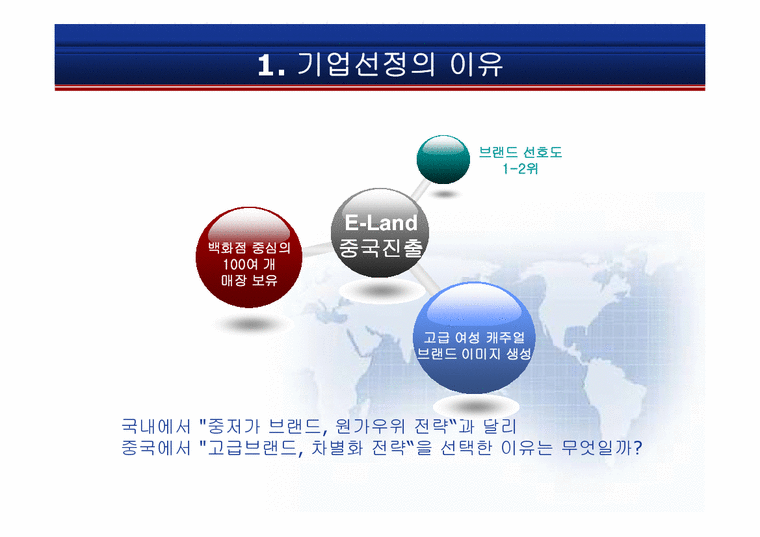 1. 기업선정의 이유

브랜드 선호도
1-2위

E-Land
중국진출

백화점 중심의
100여 개
매장 보유

고급 여성 캐주얼
브랜드 이미지 생성

국내에서 "중저가 브랜드, 원가우위 전략"과 달리
중국에서 "고급브랜드, 차별화 전략"을 선택한 이유는 무엇일까?